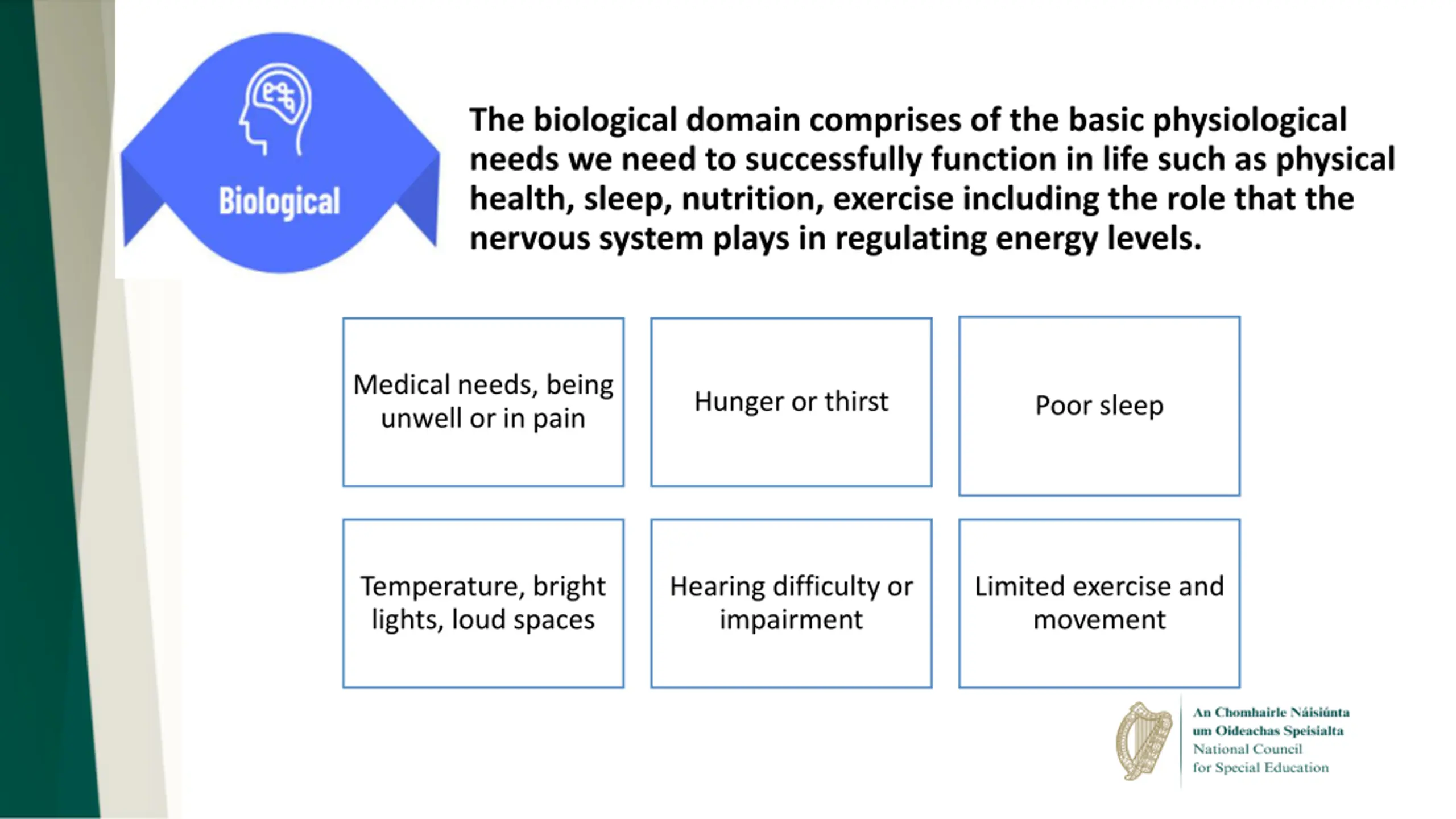 Biological

The biological domain comprises of the basic physiological needs we need to successfully function in life such as physical health, sleep, nutrition, exercise including the role that the nervous system plays in regulating energy levels.

Medical needs, being unwell or in pain

Hunger or thirst

Poor sleep

Temperature, bright lights, loud spaces

Hearing difficulty or impairment

Limited exercise and movement

An Chomhairle Náisiúnta
um Oideachas Speisialta
National Council
for Special Education